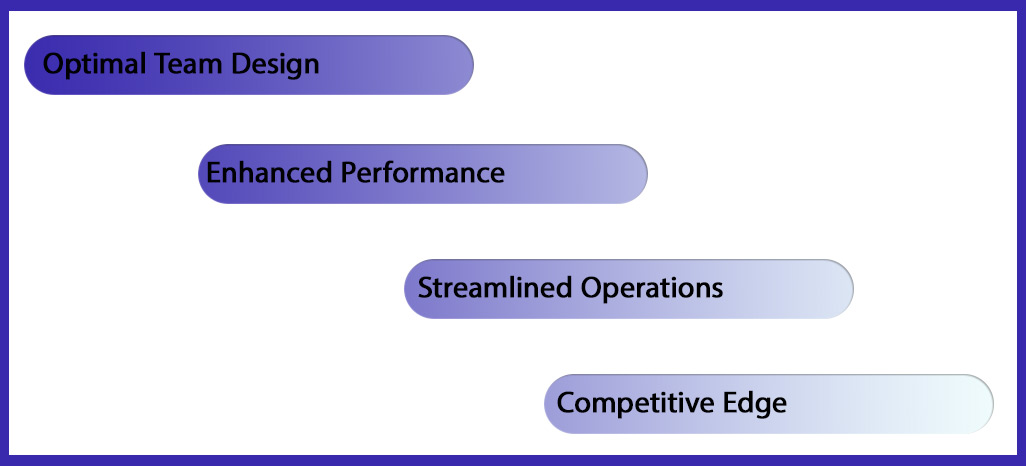 Optimal Team Design

Enhanced Performance

Streamlined Operations

Competitive Edge